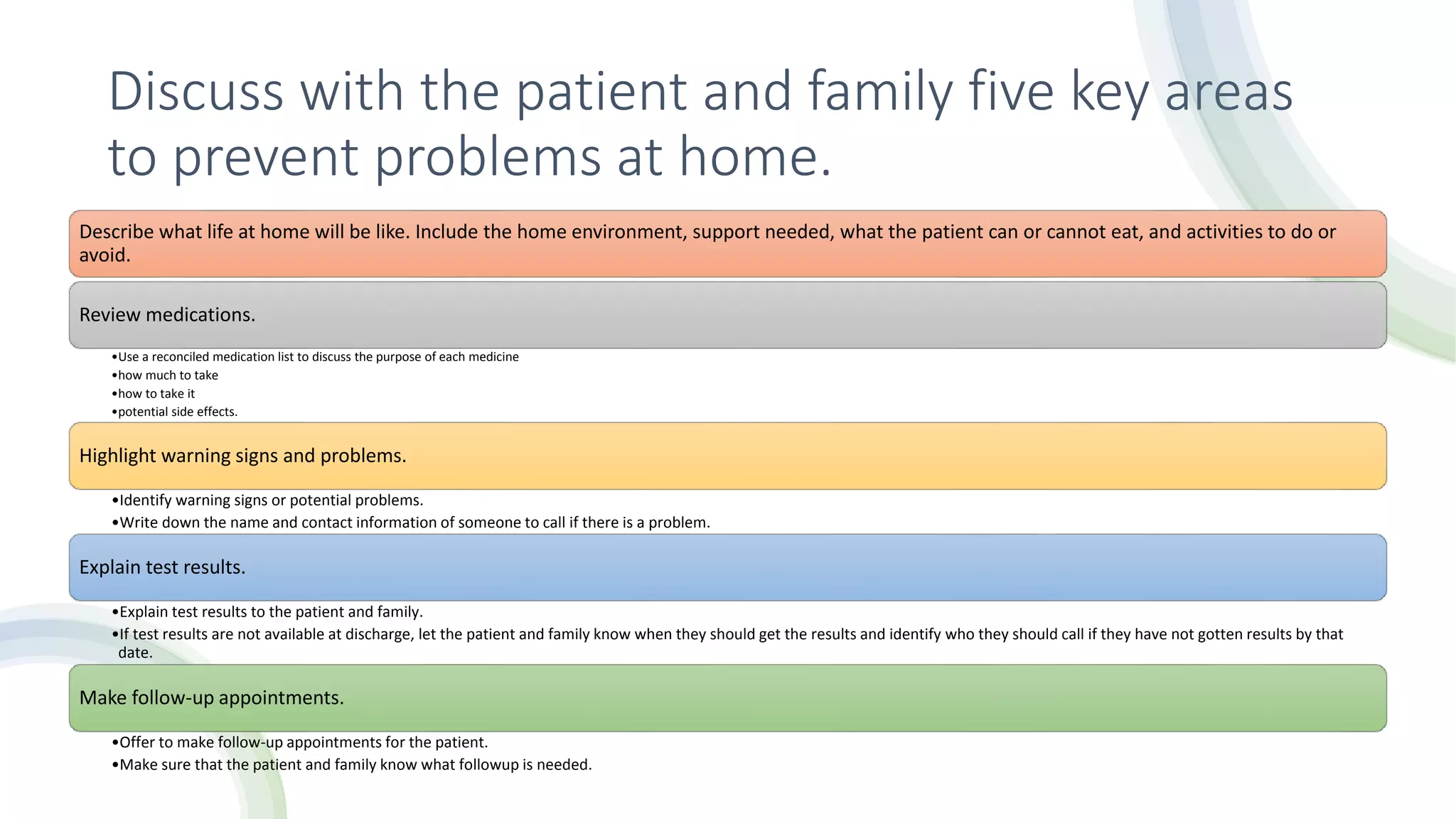 Discuss with the patient and family five key areas to prevent problems at home.

Describe what life at home will be like. Include the home environment, support needed, what the patient can or cannot eat, and activities to do or avoid.

Review medications.

•Use a reconciled medication list to discuss the purpose of each medicine
•how much to take
•how to take it
•potential side effects.

Highlight warning signs and problems.

•Identify warning signs or potential problems.
•Write down the name and contact information of someone to call if there is a problem.

Explain test results.

•Explain test results to the patient and family.
•If test results are not available at discharge, let the patient and family know when they should get the results and identify who they should call if they have not gotten results by that date.

Make follow-up appointments.

•Offer to make follow-up appointments for the patient.
•Make sure that the patient and family know what followup is needed.